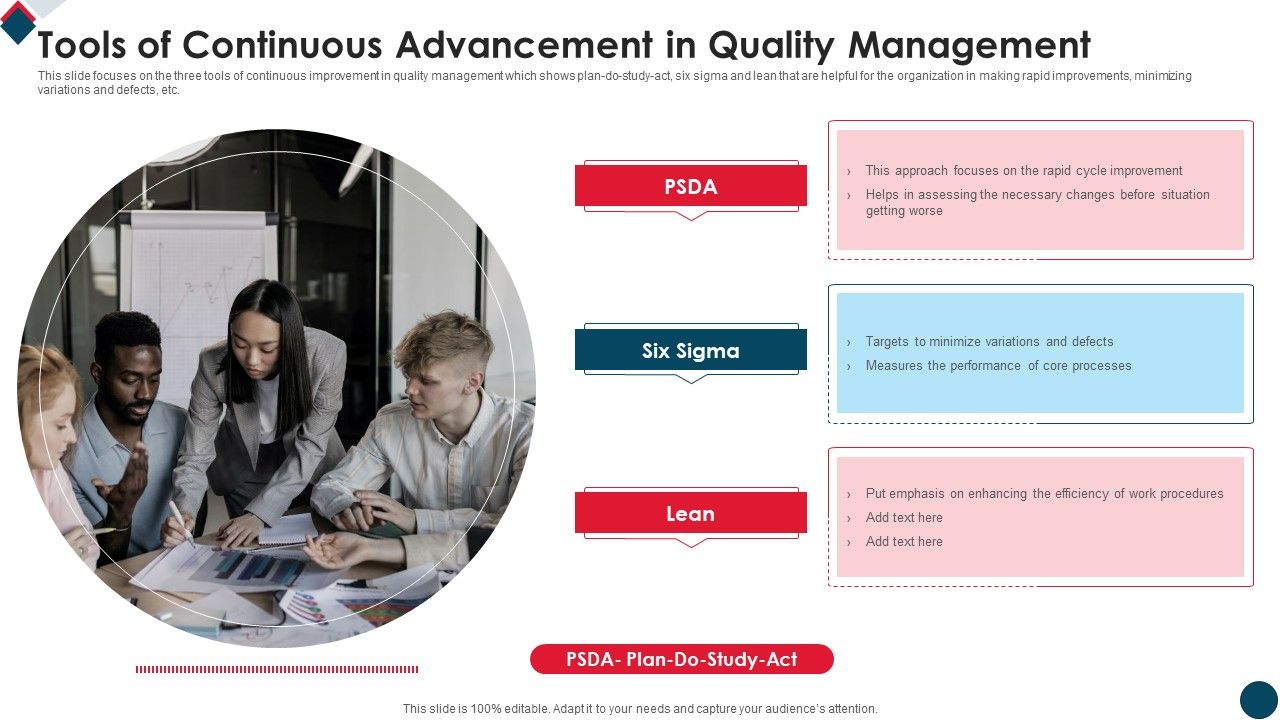 Tools of Continuous Advancement in Quality Management

This slide focuses on the three tools of continuous improvement in quality management which shows plan-do-study-act, six sigma and lean that are helpful for the organization in making rapid improvements, minimizing variations and defects, etc.

PSDA

› This approach focuses on the rapid cycle improvement
› Helps in assessing the necessary changes before situation getting worse

Six Sigma

› Targets to minimize variations and defects
› Measures the performance of core processes

Lean

› Put emphasis on enhancing the efficiency of work procedures
› Add text here
› Add text here

PSDA- Plan-Do-Study-Act

This slide is 100% editable. Adapt it to your needs and capture your audience's attention.